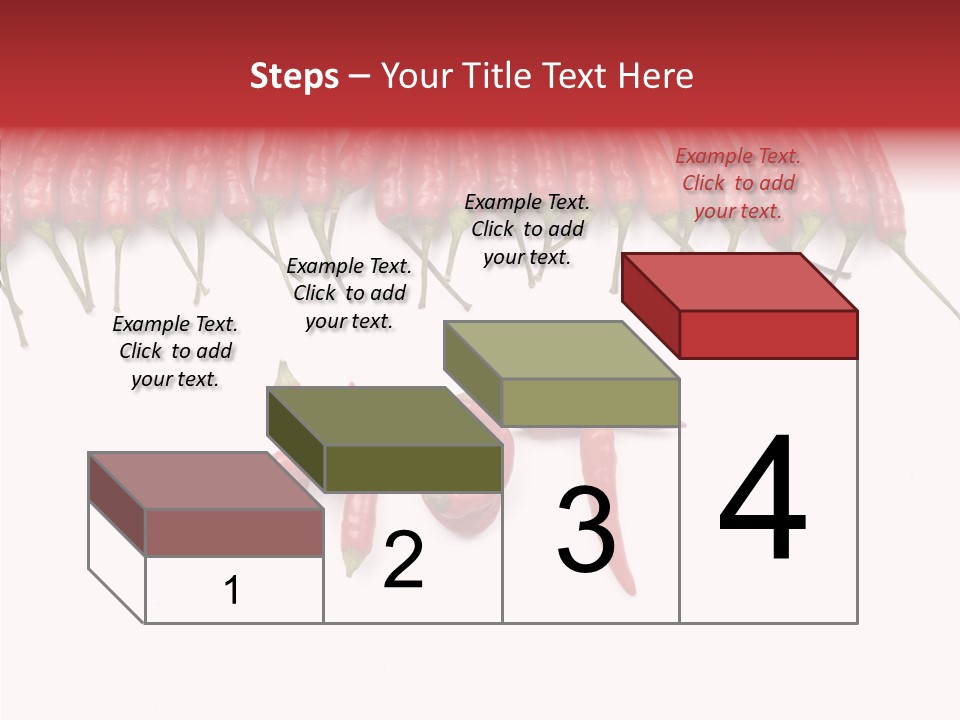 Steps – Your Title Text Here

Example Text. Click to add your text.

Example Text. Click to add your text.

Example Text. Click to add your text.

Example Text. Click to add your text.

1

2

3

4